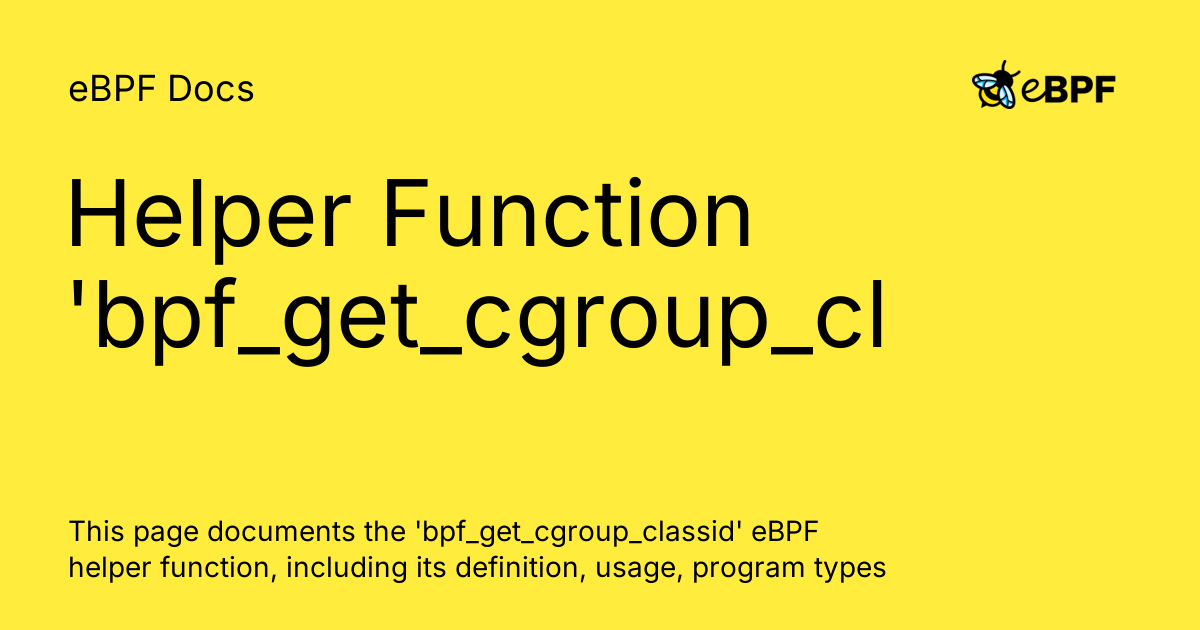 eBPF Docs

eBPF

Helper Function 'bpf_get_cgroup_cl

This page documents the 'bpf_get_cgroup_classid' eBPF helper function, including its definition, usage, program types